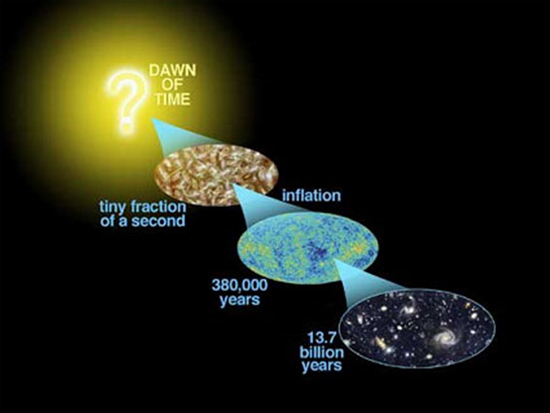 ?
DAWN OF TIME

inflation

tiny fraction of a second

380,000 years

13.7 billion years